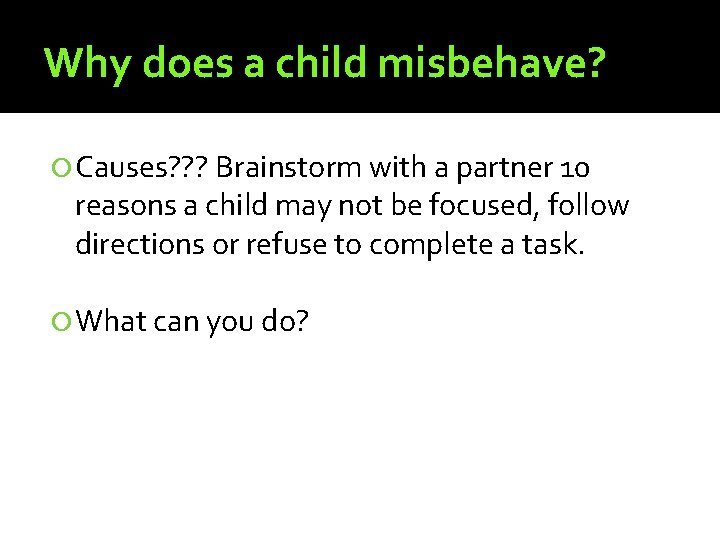 Why does a child misbehave?

Causes??? Brainstorm with a partner 10 reasons a child may not be focused, follow directions or refuse to complete a task.

What can you do?